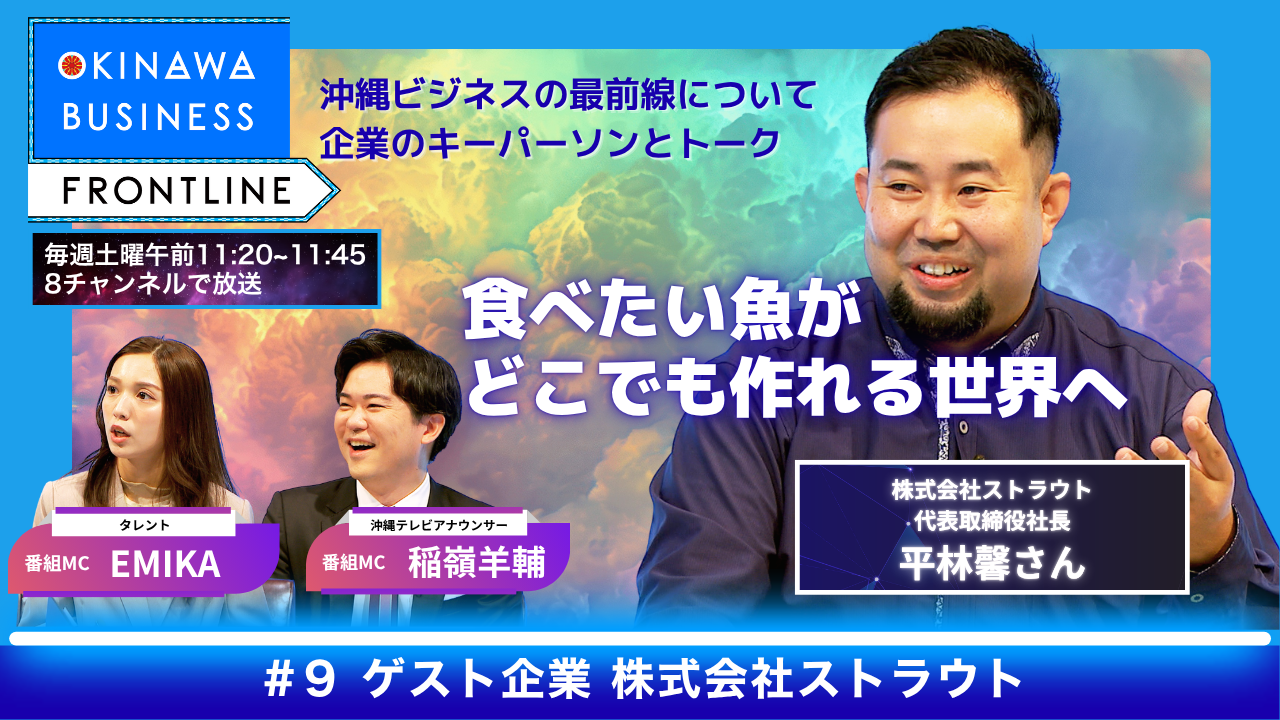 OKINAWA BUSINESS FRONTLINE

沖縄ビジネスの最前線について
企業のキーパーソンとトーク

毎週土曜午前11:20~11:45
8チャンネルで放送

食べたい魚が
どこでも作れる世界へ

タレント
番組MC EMIKA

沖縄テレビアナウンサー
番組MC 稲嶺羊輔

株式会社ストラウト
代表取締役社長
平林馨さん

#9 ゲスト企業 株式会社ストラウト